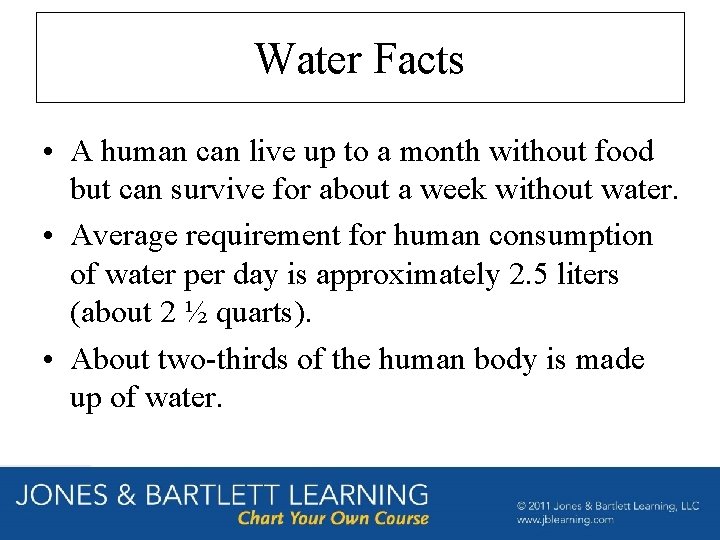 Water Facts

• A human can live up to a month without food but can survive for about a week without water.
• Average requirement for human consumption of water per day is approximately 2.5 liters (about 2 ½ quarts).
• About two-thirds of the human body is made up of water.

JONES & BARTLETT LEARNING
Chart Your Own Course

© 2011 Jones & Bartlett Learning, LLC
www.jblearning.com